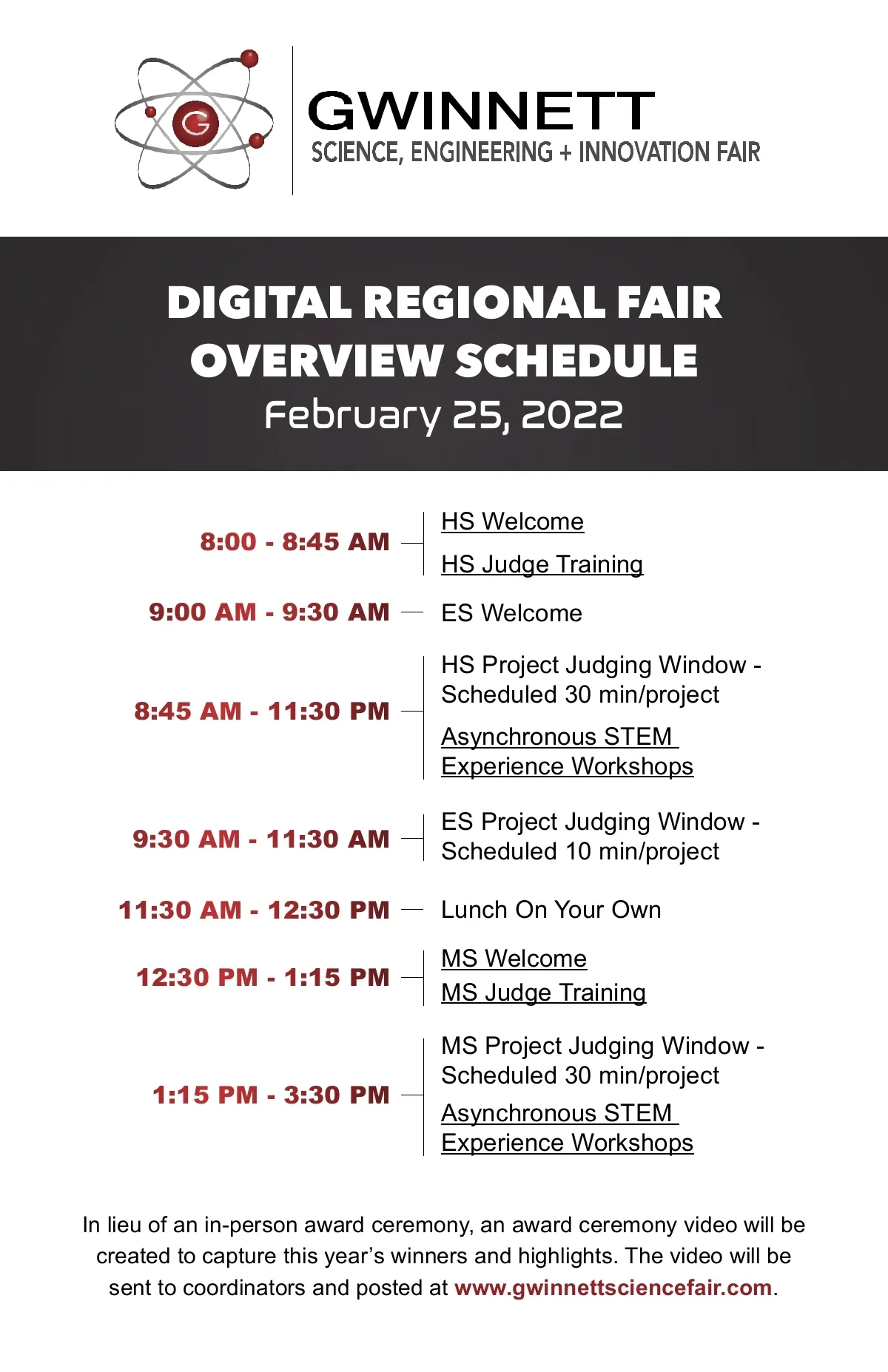 G

GWINNETT
SCIENCE, ENGINEERING + INNOVATION FAIR

DIGITAL REGIONAL FAIR OVERVIEW SCHEDULE
February 25, 2022

8:00 - 8:45 AM
HS Welcome
HS Judge Training

9:00 AM - 9:30 AM
ES Welcome

8:45 AM - 11:30 PM
HS Project Judging Window - Scheduled 30 min/project
Asynchronous STEM Experience Workshops

9:30 AM - 11:30 AM
ES Project Judging Window - Scheduled 10 min/project

11:30 AM - 12:30 PM
Lunch On Your Own

12:30 PM - 1:15 PM
MS Welcome
MS Judge Training

1:15 PM - 3:30 PM
MS Project Judging Window - Scheduled 30 min/project
Asynchronous STEM Experience Workshops

In lieu of an in-person award ceremony, an award ceremony video will be created to capture this year's winners and highlights. The video will be sent to coordinators and posted at www.gwinnettsciencefair.com.